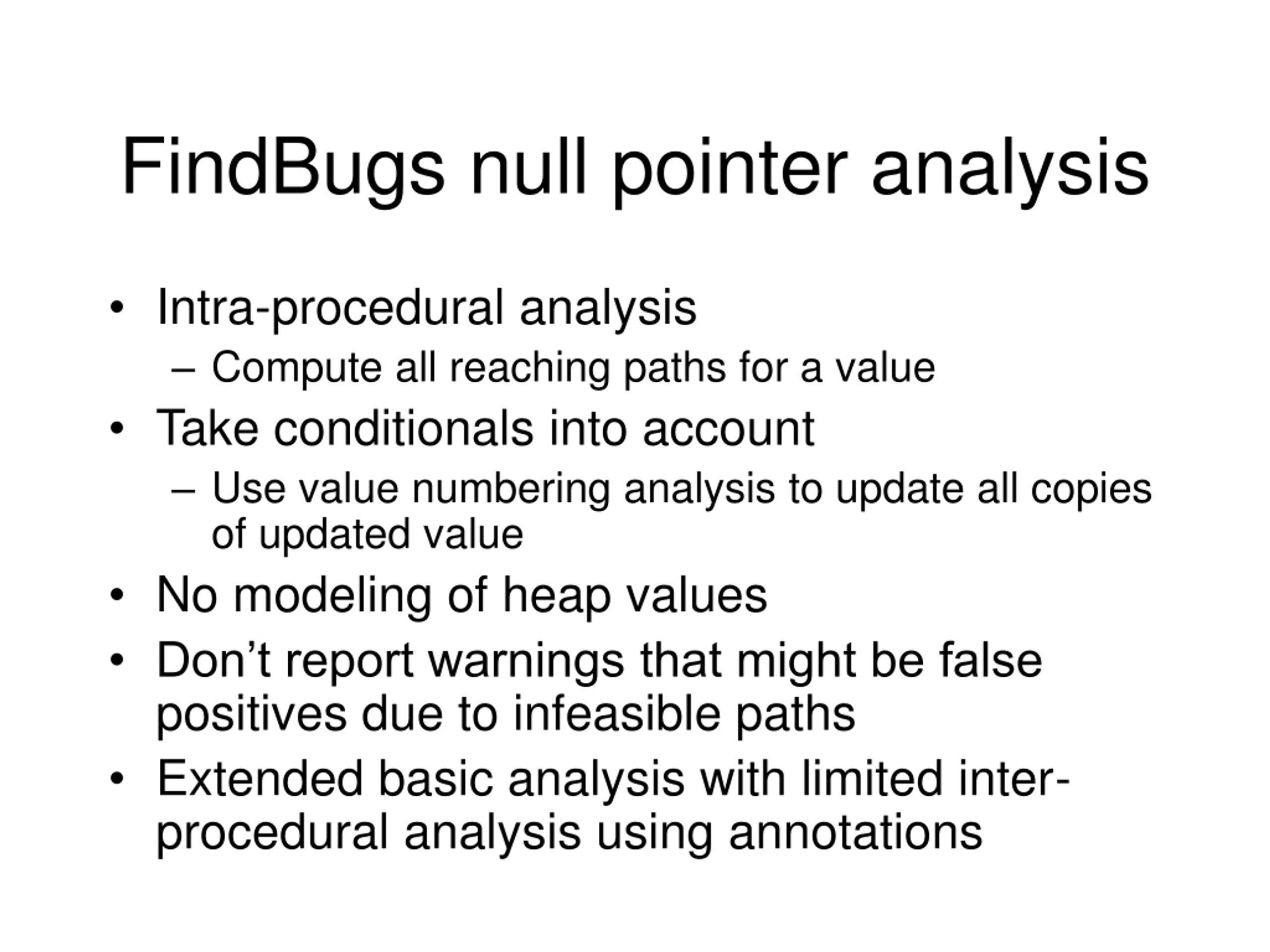 FindBugs null pointer analysis

• Intra-procedural analysis
  – Compute all reaching paths for a value
• Take conditionals into account
  – Use value numbering analysis to update all copies of updated value
• No modeling of heap values
• Don’t report warnings that might be false positives due to infeasible paths
• Extended basic analysis with limited inter-procedural analysis using annotations